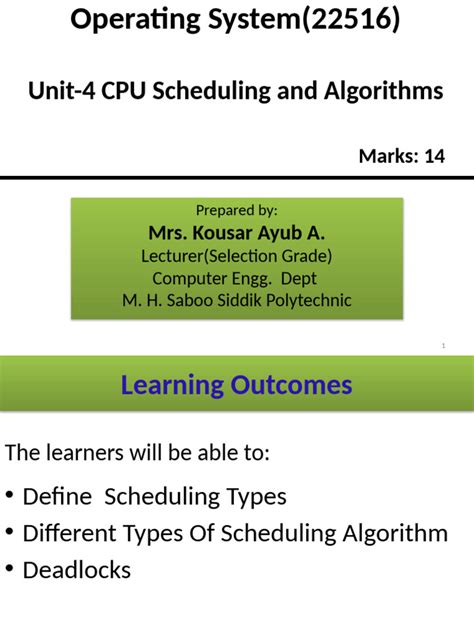 Operating System(22516)

Unit-4 CPU Scheduling and Algorithms

Marks: 14

Prepared by:
Mrs. Kousar Ayub A.
Lecturer(Selection Grade)
Computer Engg. Dept
M. H. Saboo Siddik Polytechnic

1

Learning Outcomes

The learners will be able to:

• Define Scheduling Types
• Different Types Of Scheduling Algorithm
• Deadlocks